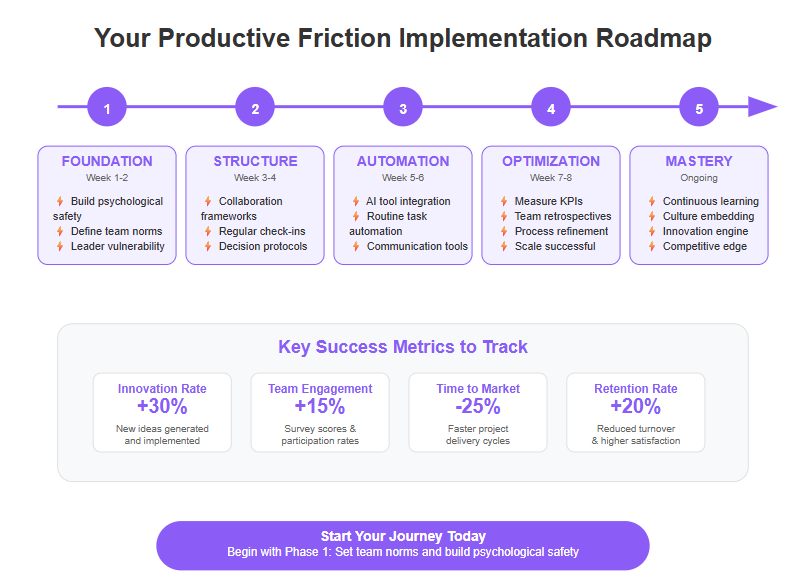 Your Productive Friction Implementation Roadmap

1

2

3

4

5

FOUNDATION
Week 1-2
Build psychological safety
Define team norms
Leader vulnerability

STRUCTURE
Week 3-4
Collaboration frameworks
Regular check-ins
Decision protocols

AUTOMATION
Week 5-6
AI tool integration
Routine task automation
Communication tools

OPTIMIZATION
Week 7-8
Measure KPIs
Team retrospectives
Process refinement
Scale successful

MASTERY
Ongoing
Continuous learning
Culture embedding
Innovation engine
Competitive edge

Key Success Metrics to Track

Innovation Rate
+30%
New ideas generated and implemented

Team Engagement
+15%
Survey scores & participation rates

Time to Market
-25%
Faster project delivery cycles

Retention Rate
+20%
Reduced turnover & higher satisfaction

Start Your Journey Today
Begin with Phase 1: Set team norms and build psychological safety